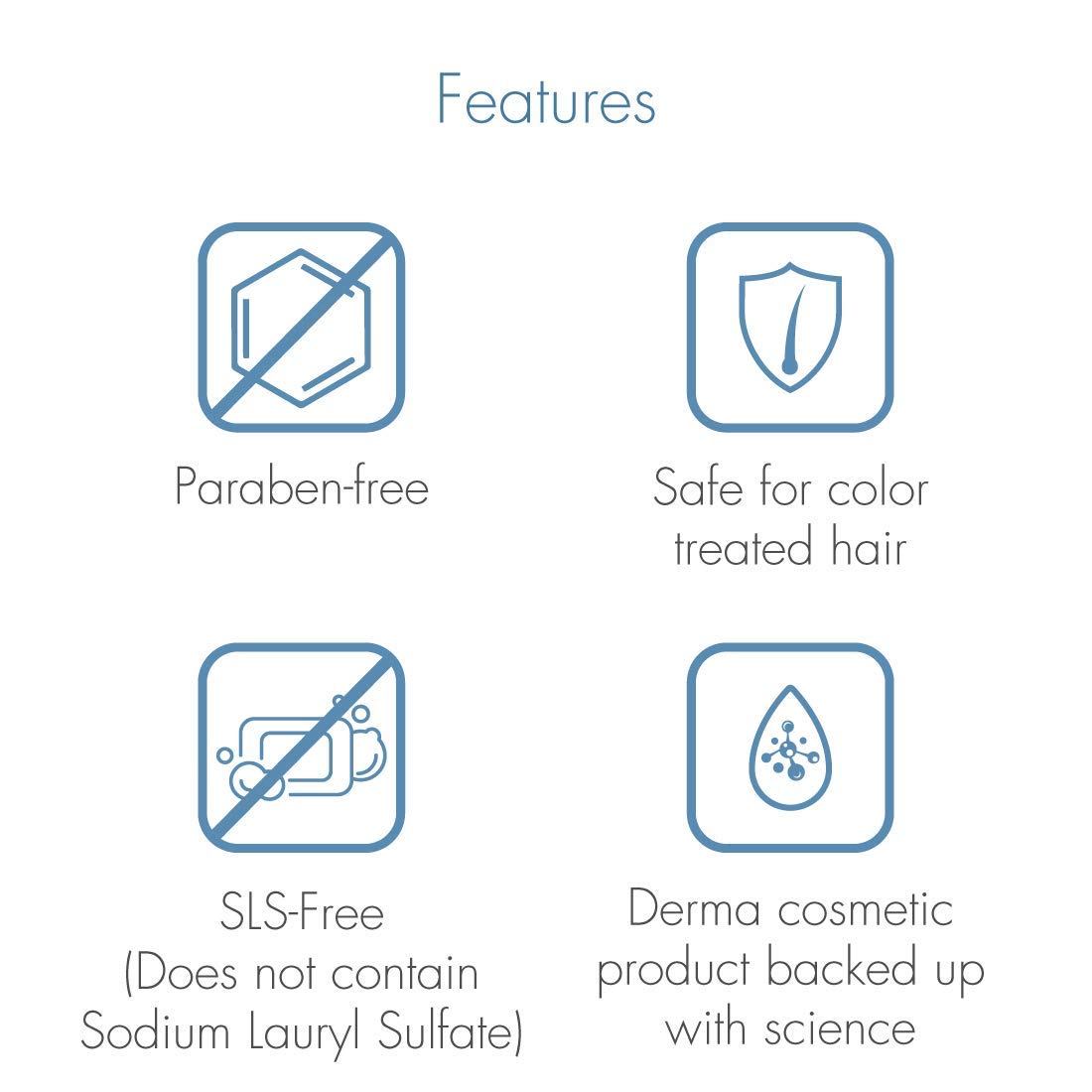 Features

Paraben-free

Safe for color treated hair

SLS-Free (Does not contain Sodium Lauryl Sulfate)

Derma cosmetic product backed up with science